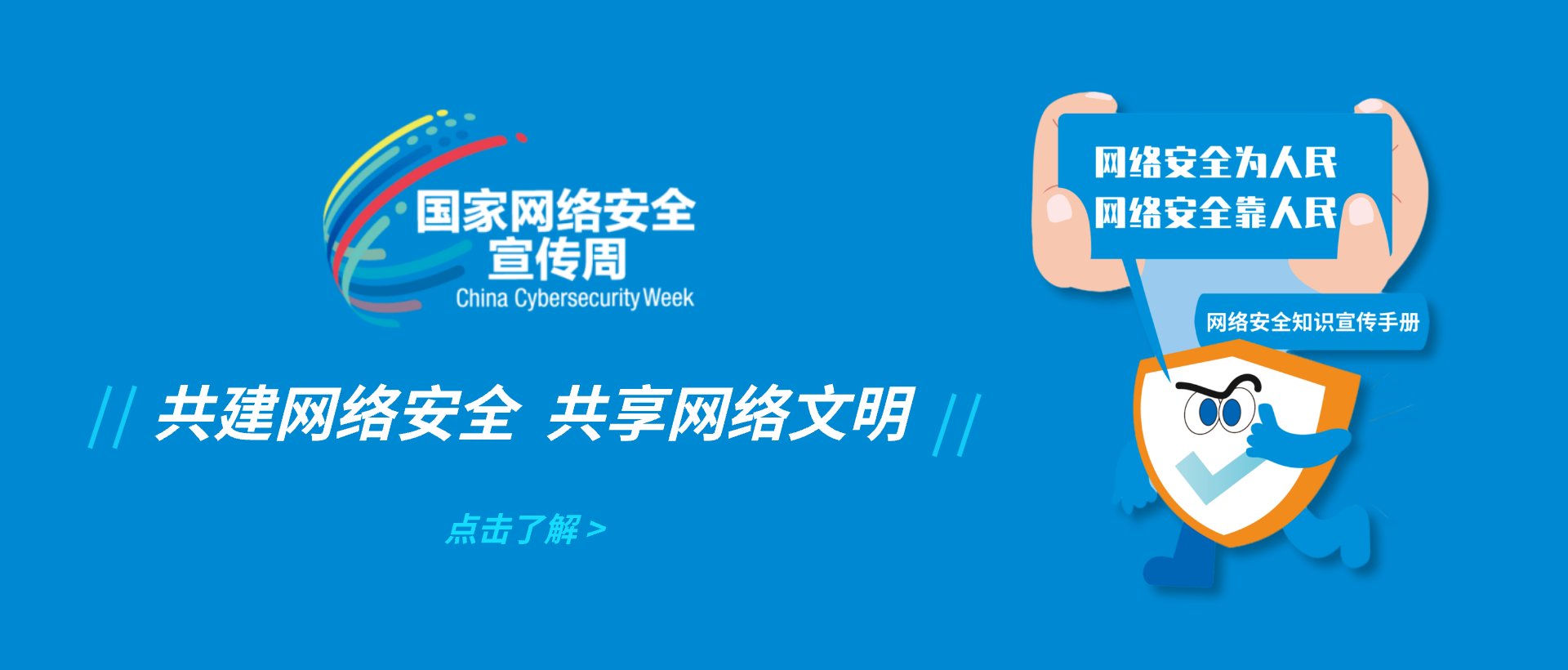 国家网络安全
宣传周
China Cybersecurity Week

// 共建网络安全 共享网络文明 //

点击了解 >

网络安全为人民
网络安全靠人民

网络安全知识宣传手册